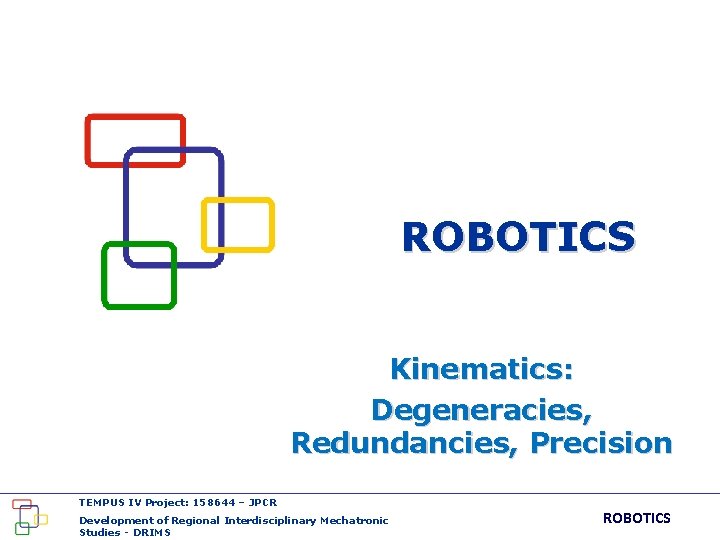 ROBOTICS

Kinematics:
Degeneracies, Redundancies, Precision

TEMPUS IV Project: 158644 – JPCR
Development of Regional Interdisciplinary Mechatronic Studies - DRIMS

ROBOTICS